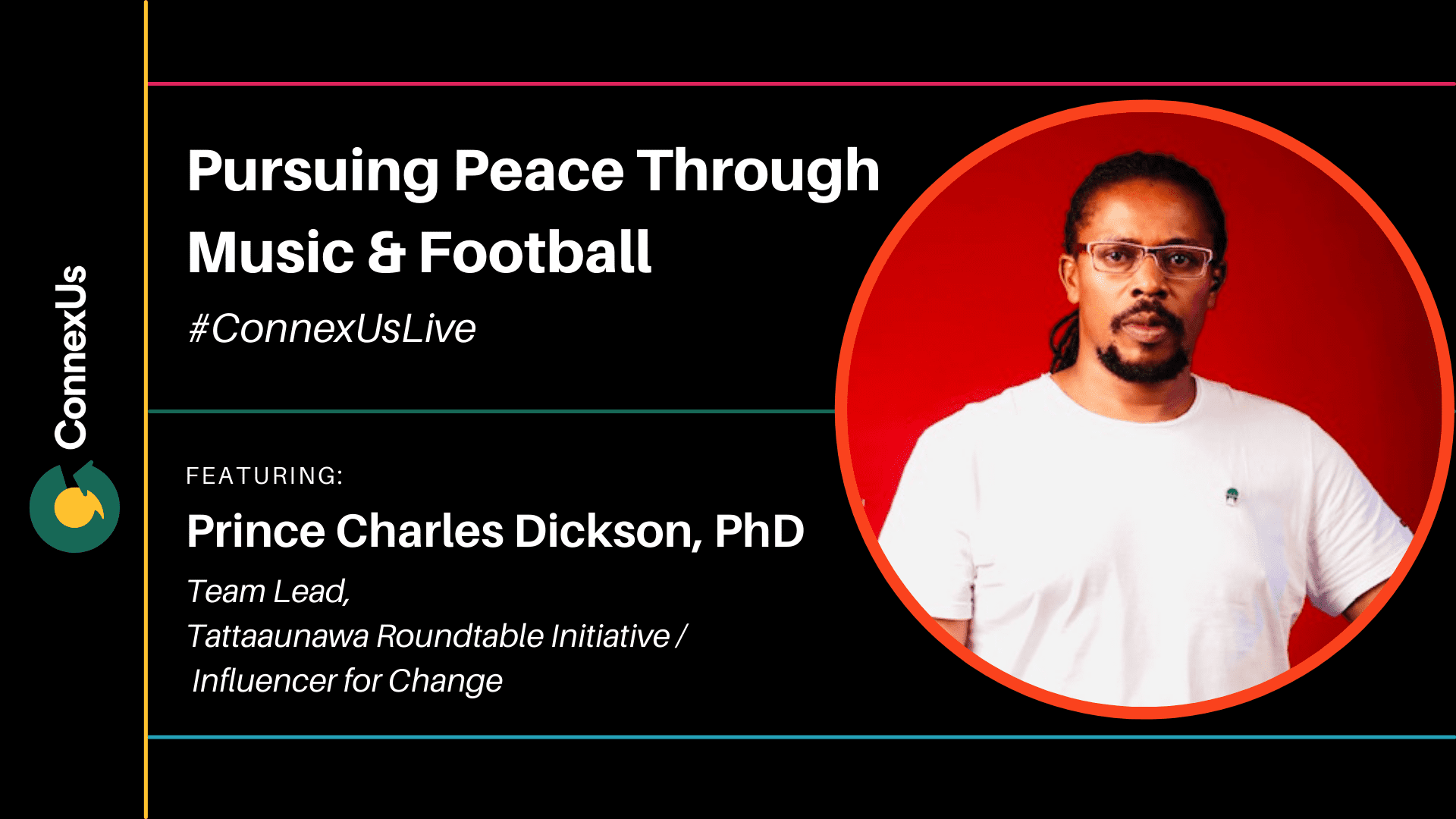 ConnexUs

Pursuing Peace Through Music & Football

#ConnexUsLive

FEATURING:

Prince Charles Dickson, PhD

Team Lead,
Tattaaunawa Roundtable Initiative /
Influencer for Change